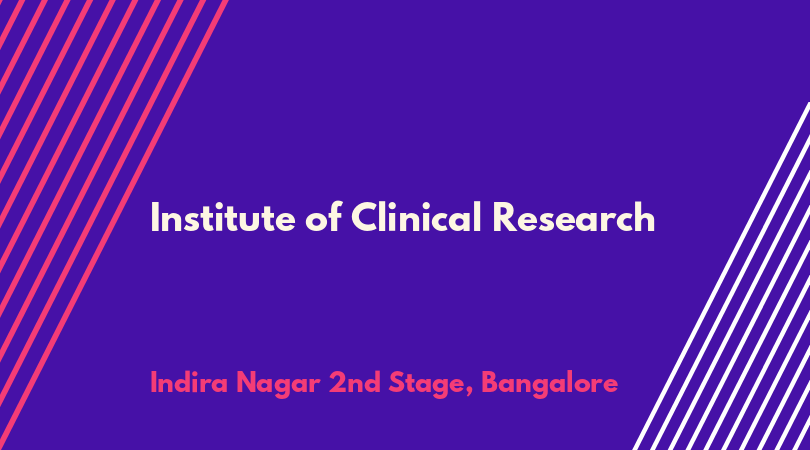 Institute of Clinical Research

Indira Nagar 2nd Stage, Bangalore